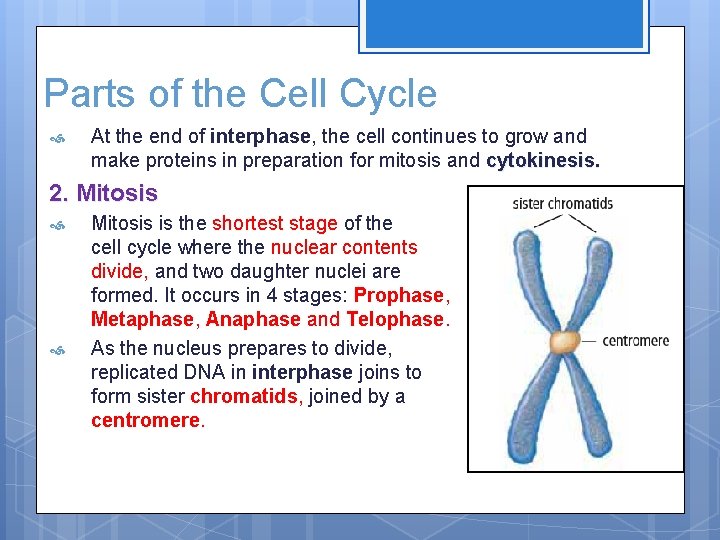 Parts of the Cell Cycle

At the end of interphase, the cell continues to grow and make proteins in preparation for mitosis and cytokinesis.

2. Mitosis

Mitosis is the shortest stage of the cell cycle where the nuclear contents divide, and two daughter nuclei are formed. It occurs in 4 stages: Prophase, Metaphase, Anaphase and Telophase.

As the nucleus prepares to divide, replicated DNA in interphase joins to form sister chromatids, joined by a centromere.

sister chromatids

centromere